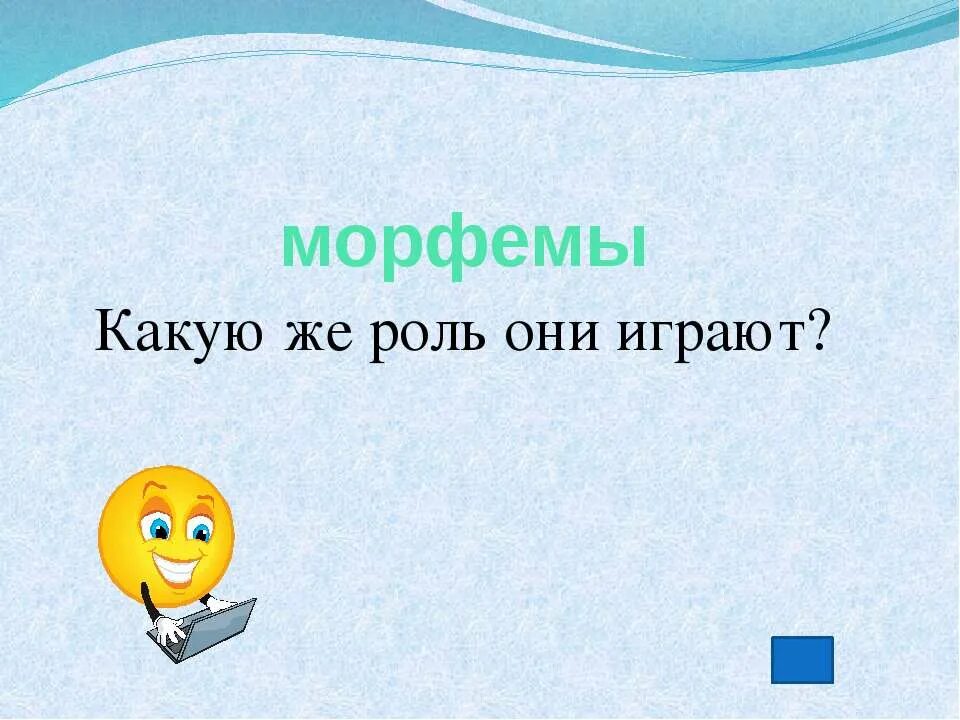 морфемы

Какую же роль они играют?